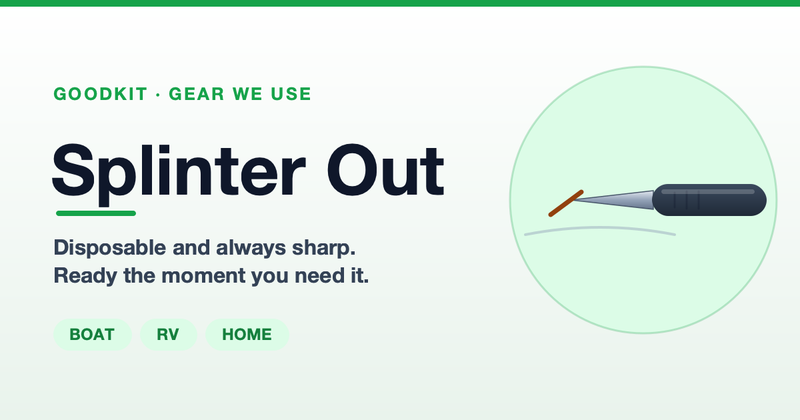 GOODKIT · GEAR WE USE

Splinter Out

Disposable and always sharp.
Ready the moment you need it.

BOAT

RV

HOME